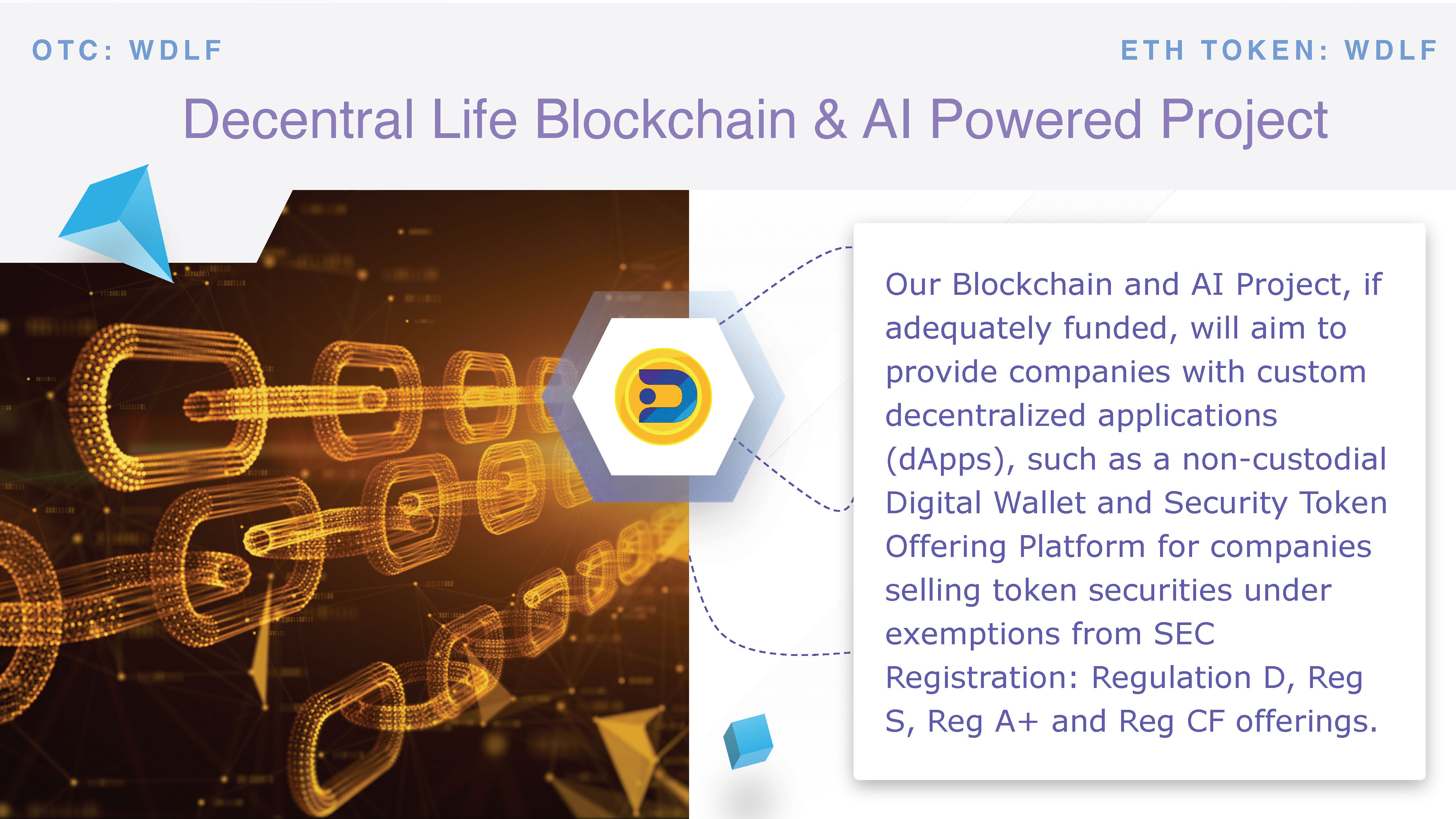 OTC: WDLF

ETH TOKEN: WDLF

Decentral Life Blockchain & AI Powered Project

Our Blockchain and AI Project, if adequately funded, will aim to provide companies with custom decentralized applications (dApps), such as a non-custodial Digital Wallet and Security Token Offering Platform for companies selling token securities under exemptions from SEC Registration: Regulation D, Reg S, Reg A+ and Reg CF offerings.